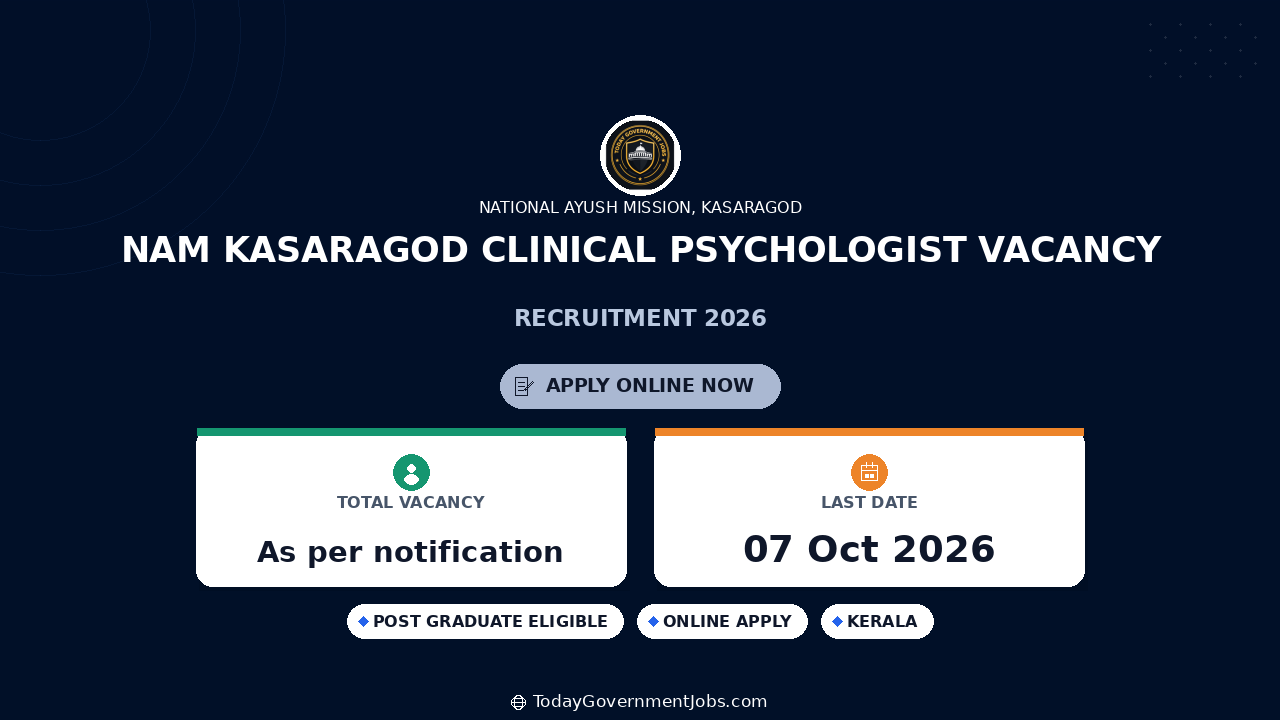 TODAY GOVERNMENT JOBS

NATIONAL AYUSH MISSION, KASARAGOD

NAM KASARAGOD CLINICAL PSYCHOLOGIST VACANCY

RECRUITMENT 2026

APPLY ONLINE NOW

TOTAL VACANCY

As per notification

LAST DATE

07 Oct 2026

POST GRADUATE ELIGIBLE

ONLINE APPLY

KERALA

TodayGovernmentJobs.com